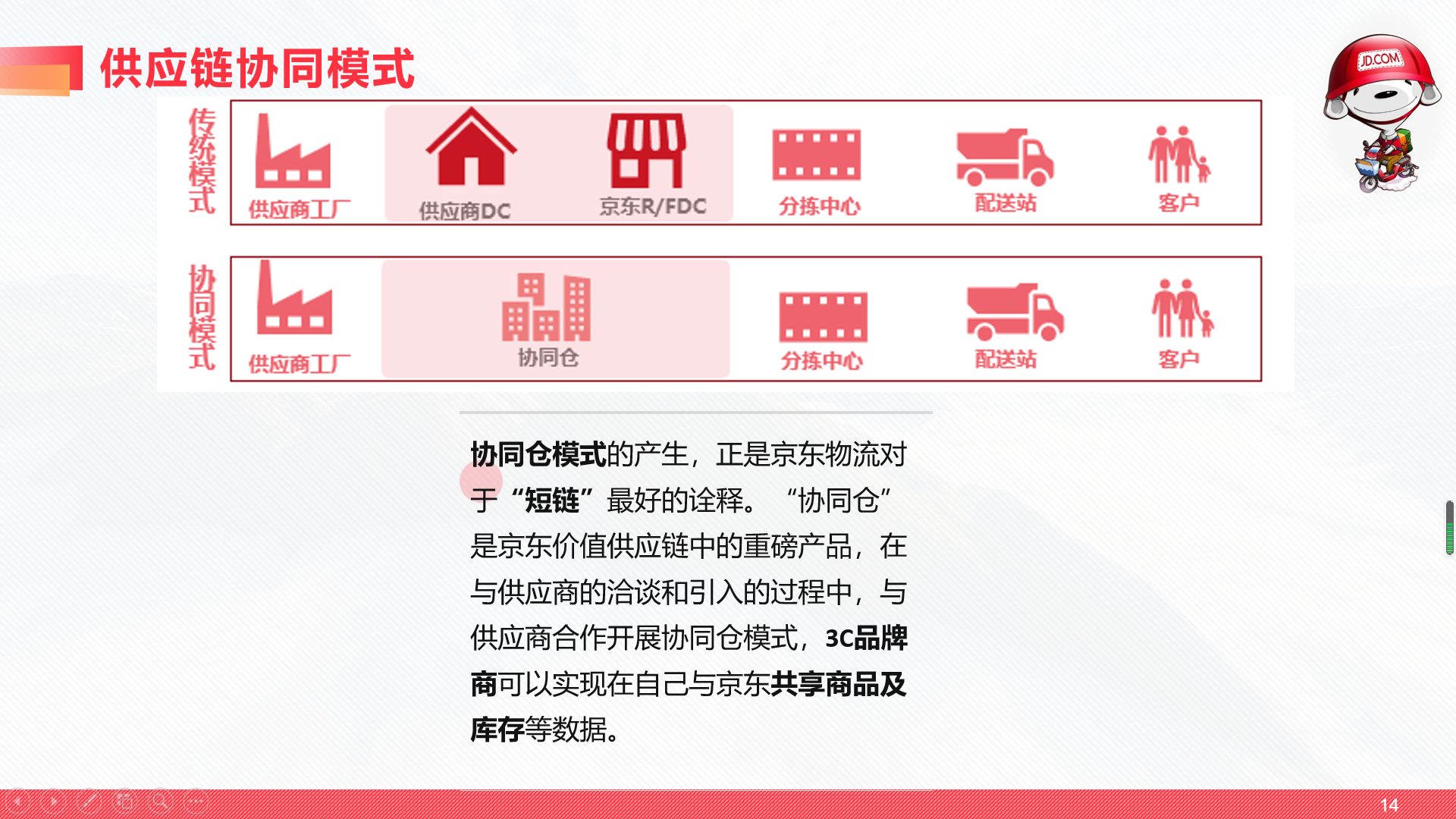 供应链协同模式

JD.COM

传统模式

供应商工厂 供应商DC 京东R/FDC 分拣中心 配送站 客户

协同模式

供应商工厂 协同仓 分拣中心 配送站 客户

协同仓模式的产生，正是京东物流对于“短链”最好的诠释。“协同仓”是京东价值供应链中的重磅产品，在与供应商的洽谈和引入的过程中，与供应商合作开展协同仓模式，3C品牌商可以实现在自己与京东共享商品及库存等数据。

14